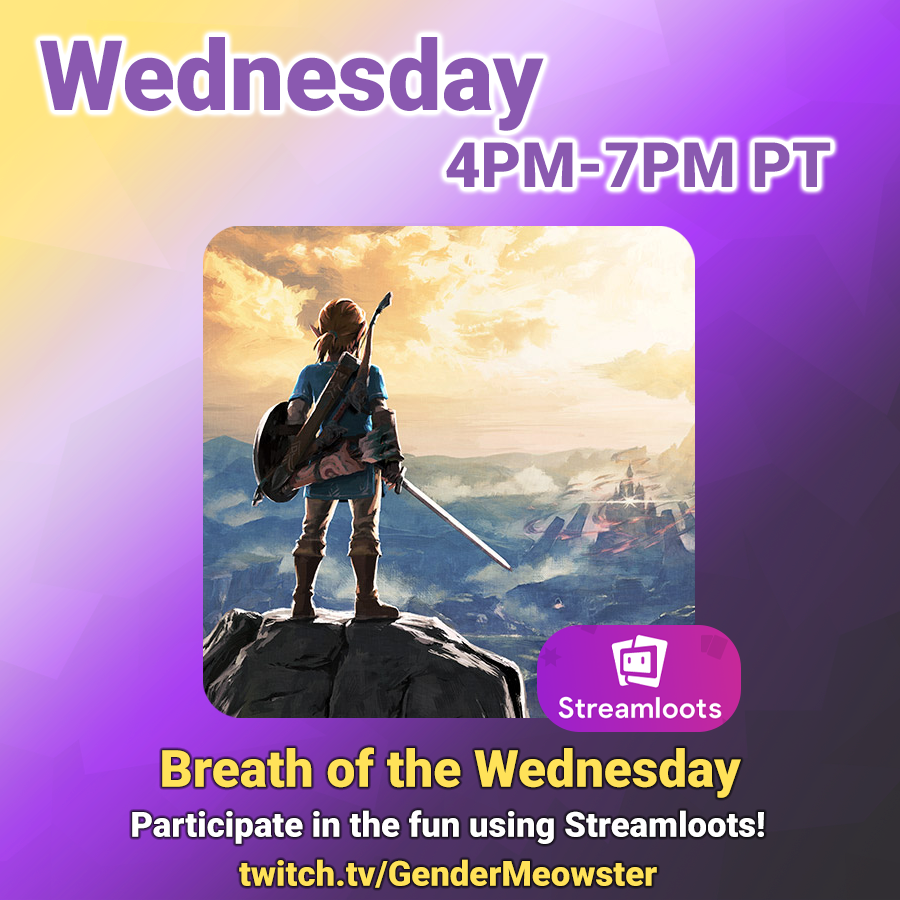 Wednesday
4PM-7PM PT

Streamloots

Breath of the Wednesday
Participate in the fun using Streamloots!
twitch.tv/GenderMeowster